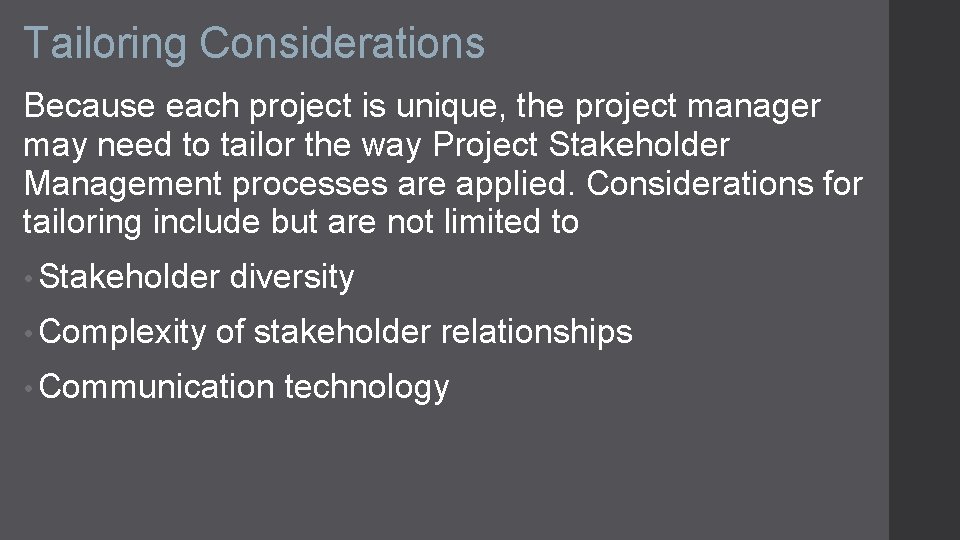 Tailoring Considerations

Because each project is unique, the project manager may need to tailor the way Project Stakeholder Management processes are applied. Considerations for tailoring include but are not limited to

• Stakeholder diversity
• Complexity of stakeholder relationships
• Communication technology